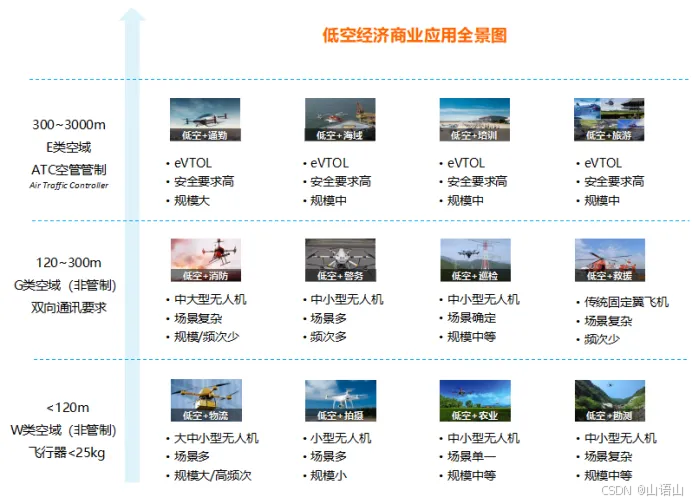 低空经济商业应用全景图

300~3000m
E类空域
ATC空管管制
Air Traffic Controller

低空+通勤
• eVTOL
• 安全要求高
• 规模大

低空+海域
• eVTOL
• 安全要求高
• 规模中

低空+培训
• eVTOL
• 安全要求高
• 规模中

低空+旅游
• eVTOL
• 安全要求高
• 规模中

120~300m
G类空域（非管制）
双向通讯要求

低空+消防
• 中大型无人机
• 场景复杂
• 规模/频次少

低空+警务
• 中小型无人机
• 场景多
• 频次多

低空+巡检
• 中小型无人机
• 场景确定
• 规模中等

低空+救援
• 传统固定翼飞机
• 场景复杂
• 频次少

<120m
W类空域（非管制）
飞行器<25kg

低空+物流
• 大中小型无人机
• 场景多
• 规模大/高频次

低空+拍摄
• 小型无人机
• 场景多
• 规模小

低空+农业
• 中小型无人机
• 场景单一
• 规模中等

低空+勘测
• 中小型无人机
• 场景复杂
• 规模中等

CSDN @山语山